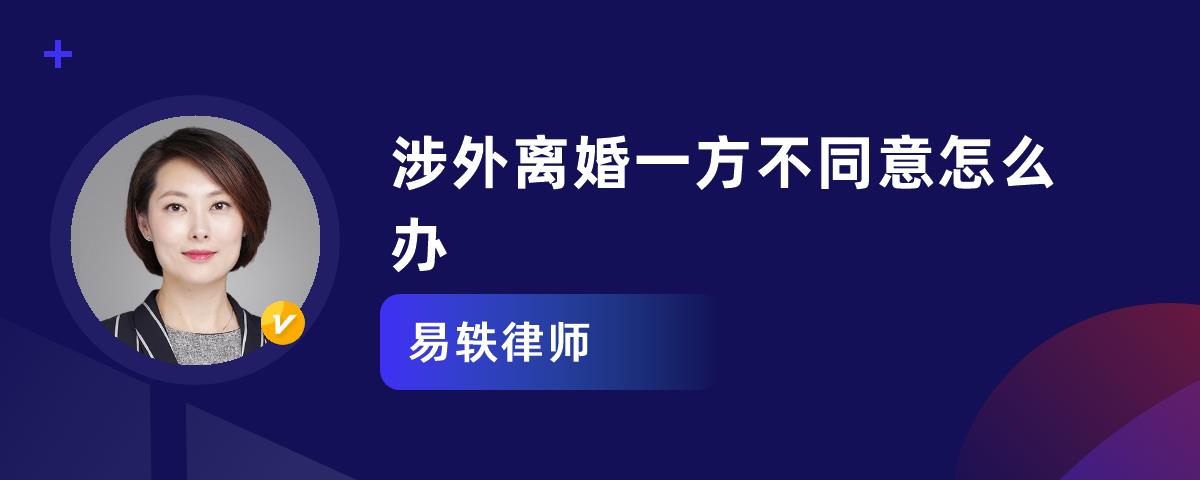 涉外离婚一方不同意怎么办

易轶律师